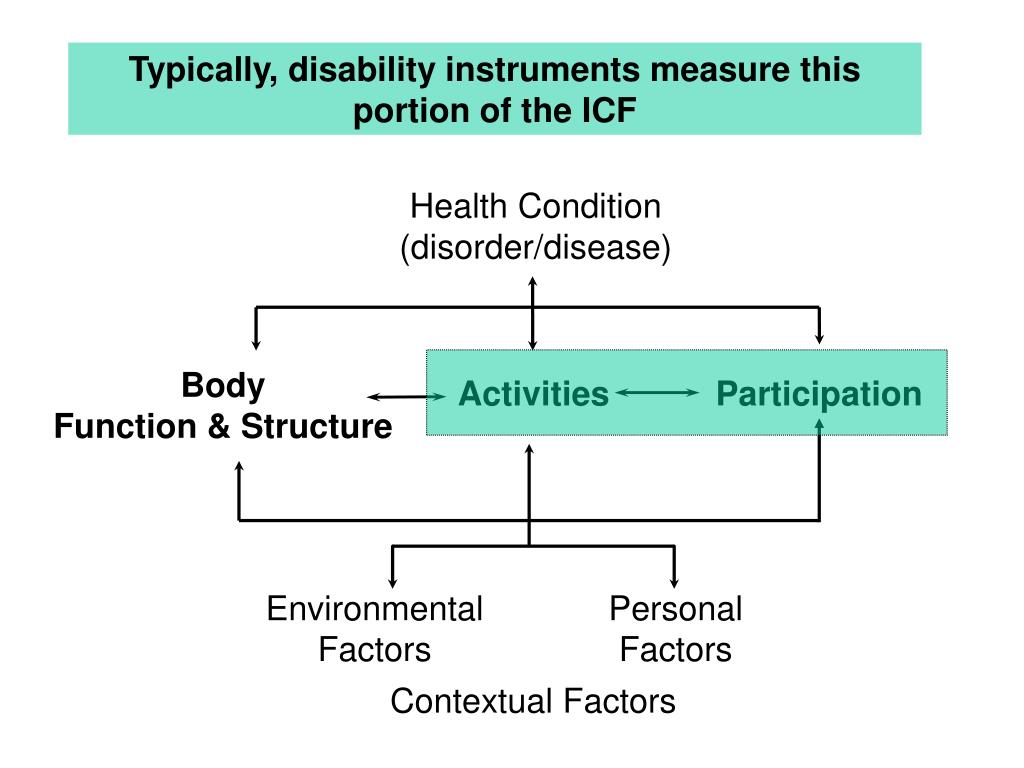 Typically, disability instruments measure this portion of the ICF

Health Condition
(disorder/disease)

Body
Function & Structure

Activities

Participation

Environmental
Factors

Personal
Factors

Contextual Factors